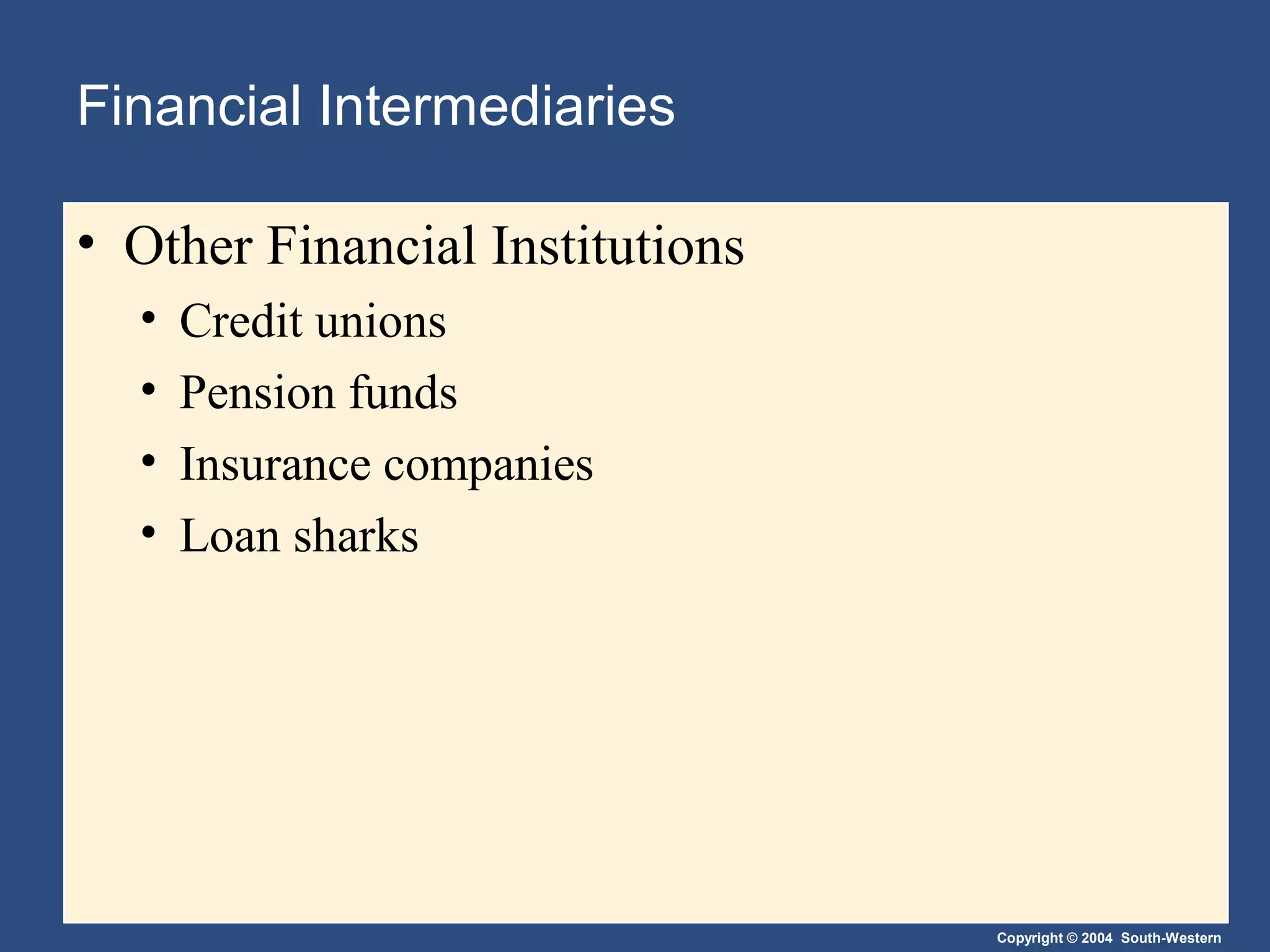 Financial Intermediaries

• Other Financial Institutions
  • Credit unions
  • Pension funds
  • Insurance companies
  • Loan sharks

Copyright © 2004 South-Western